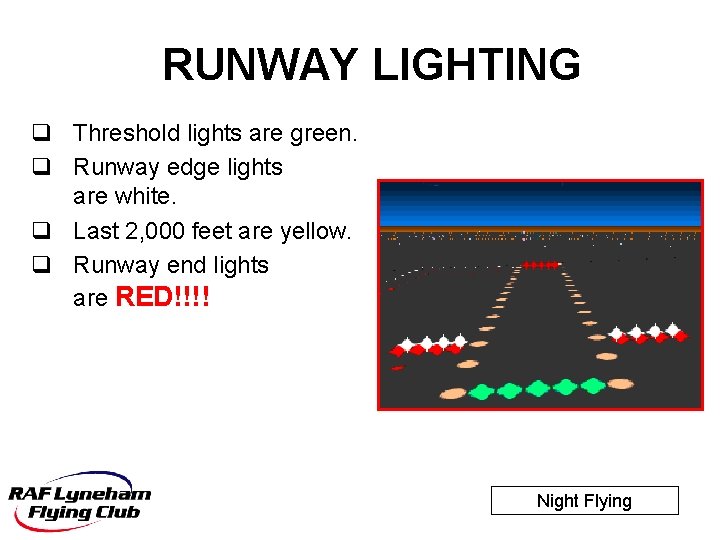 RUNWAY LIGHTING

❑ Threshold lights are green.
❑ Runway edge lights are white.
❑ Last 2,000 feet are yellow.
❑ Runway end lights are RED!!!!

RAF Lyneham Flying Club

Night Flying